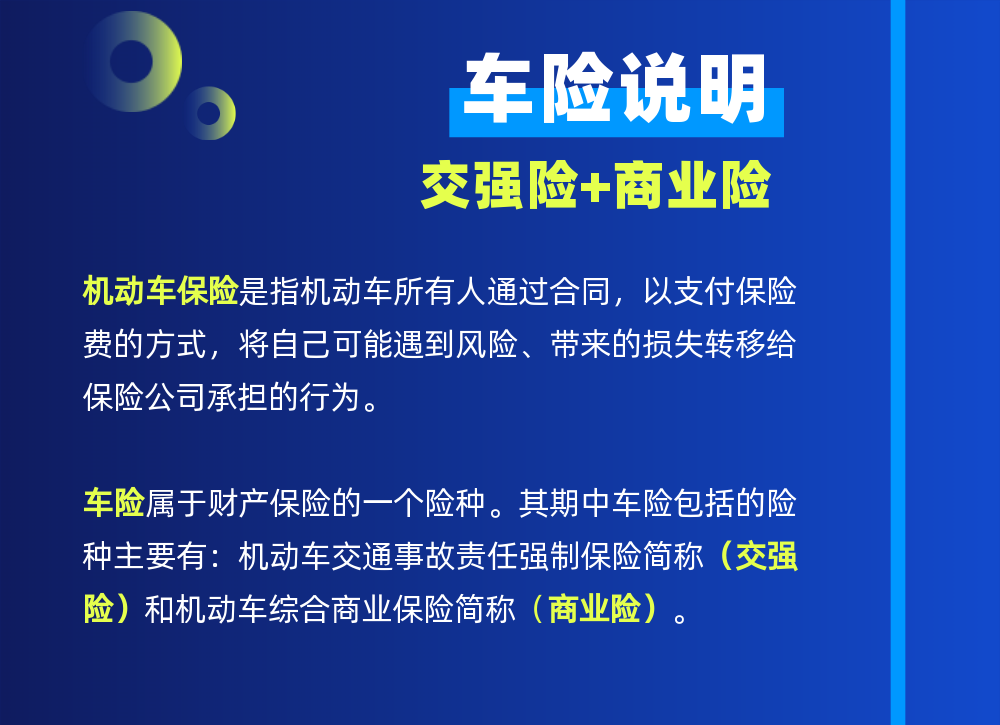 车险说明
交强险+商业险

机动车保险是指机动车所有人通过合同，以支付保险费的方式，将自己可能遇到风险、带来的损失转移给保险公司承担的行为。

车险属于财产保险的一个险种。其期中车险包括的险种主要有：机动车交通事故责任强制保险简称（交强险）和机动车综合商业保险简称（商业险）。